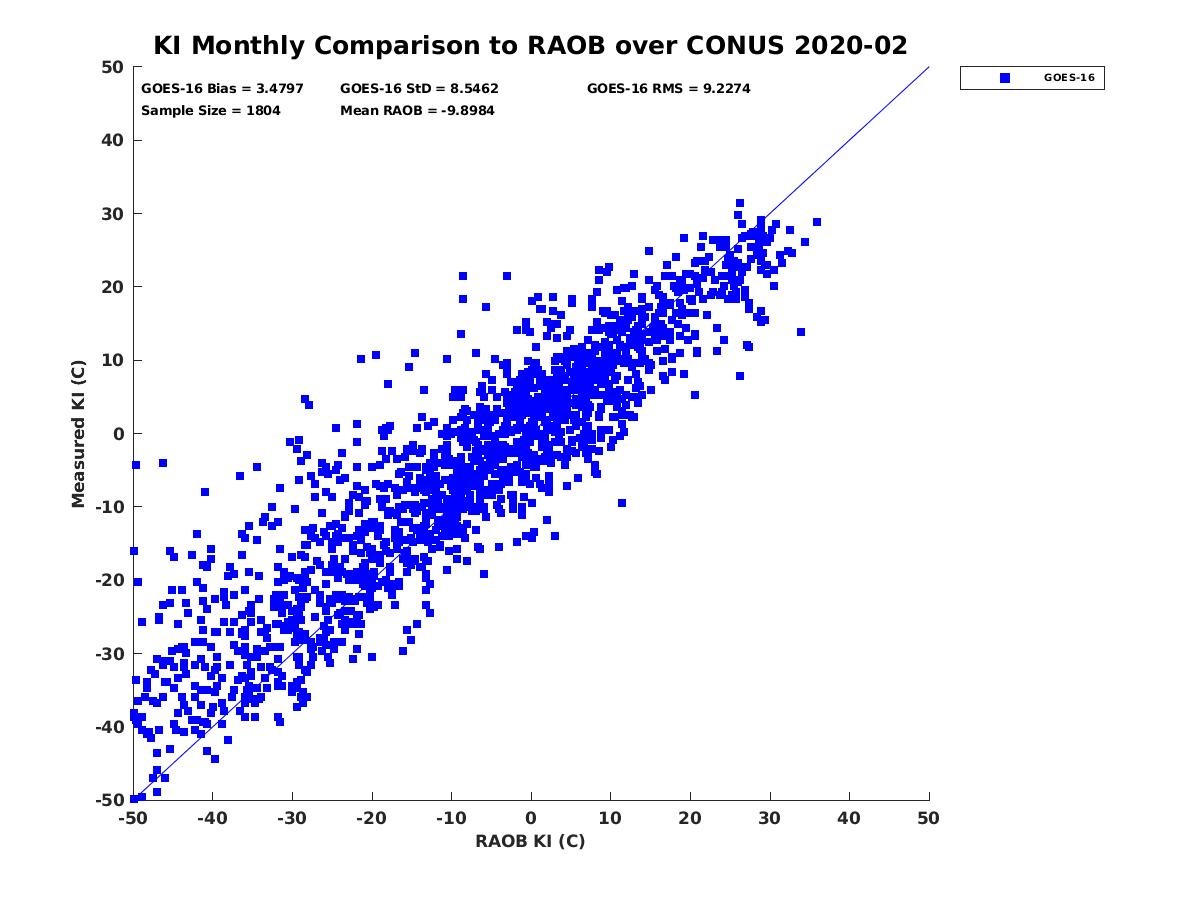 KI Monthly Comparison to RAOB over CONUS 2020-02

GOES-16 Bias = 3.4797
GOES-16 StD = 8.5462
GOES-16 RMS = 9.2274
Sample Size = 1804
Mean RAOB = -9.8984

GOES-16

Measured KI (C)

50
40
30
20
10
0
-10
-20
-30
-40
-50

-50 -40 -30 -20 -10 0 10 20 30 40 50

RAOB KI (C)